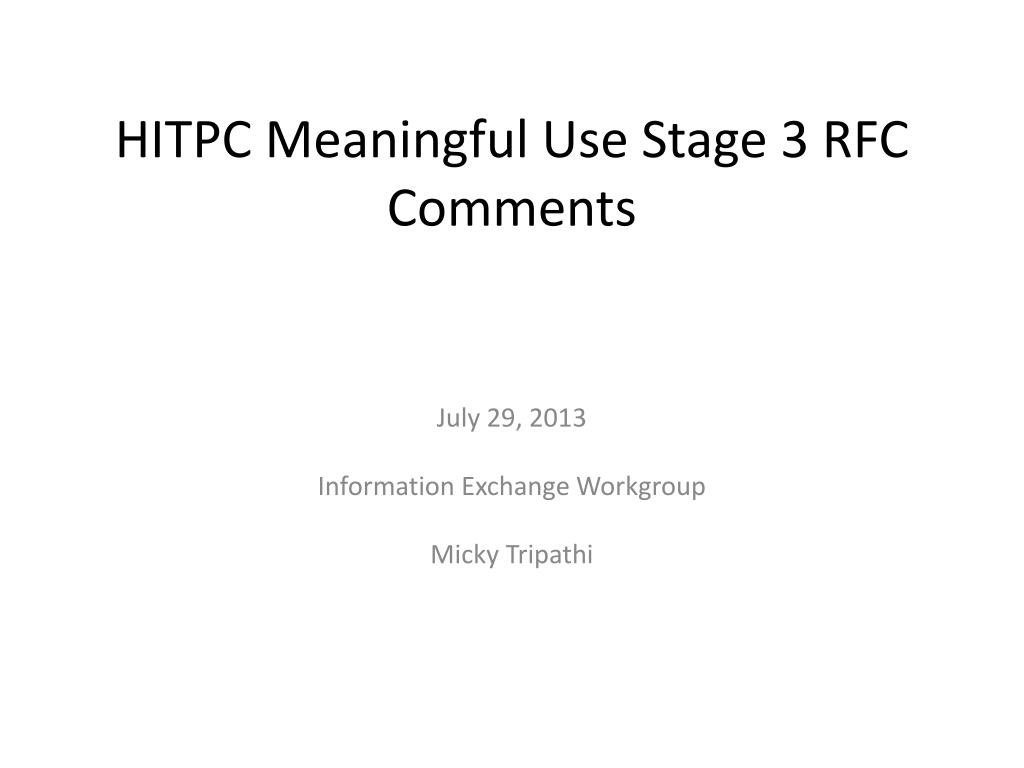 HITPC Meaningful Use Stage 3 RFC Comments

July 29, 2013

Information Exchange Workgroup

Micky Tripathi